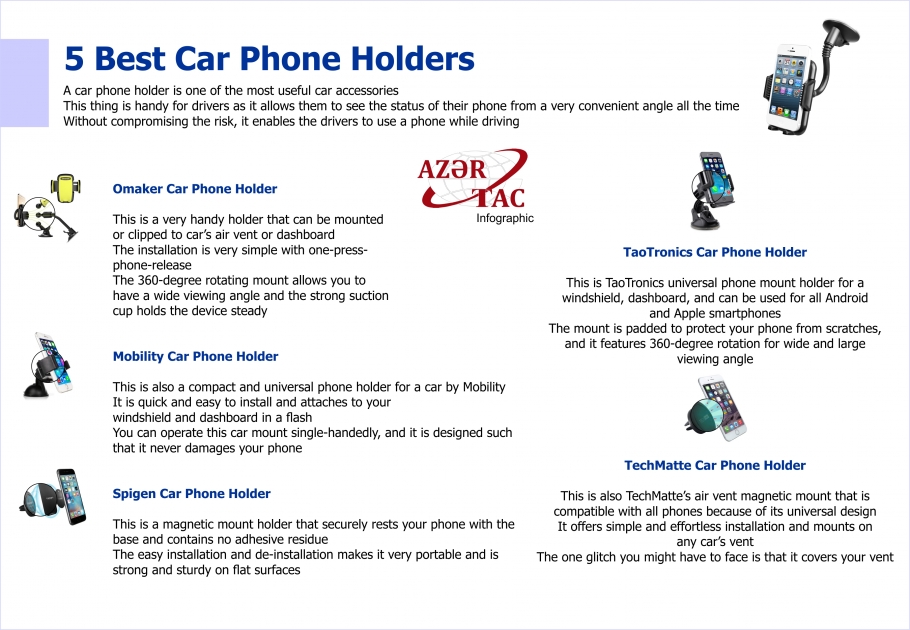 5 Best Car Phone Holders

A car phone holder is one of the most useful car accessories
This thing is handy for drivers as it allows them to see the status of their phone from a very convenient angle all the time
Without compromising the risk, it enables the drivers to use a phone while driving

AZƏR TAC
Infographic

Omaker Car Phone Holder

This is a very handy holder that can be mounted or clipped to car's air vent or dashboard
The installation is very simple with one-press-phone-release
The 360-degree rotating mount allows you to have a wide viewing angle and the strong suction cup holds the device steady

Mobility Car Phone Holder

This is also a compact and universal phone holder for a car by Mobility
It is quick and easy to install and attaches to your windshield and dashboard in a flash
You can operate this car mount single-handedly, and it is designed such that it never damages your phone

Spigen Car Phone Holder

This is a magnetic mount holder that securely rests your phone with the base and contains no adhesive residue
The easy installation and de-installation makes it very portable and is strong and sturdy on flat surfaces

TaoTronics Car Phone Holder

This is TaoTronics universal phone mount holder for a windshield, dashboard, and can be used for all Android and Apple smartphones
The mount is padded to protect your phone from scratches, and it features 360-degree rotation for wide and large viewing angle

TechMatte Car Phone Holder

This is also TechMatte's air vent magnetic mount that is compatible with all phones because of its universal design
It offers simple and effortless installation and mounts on any car's vent
The one glitch you might have to face is that it covers your vent